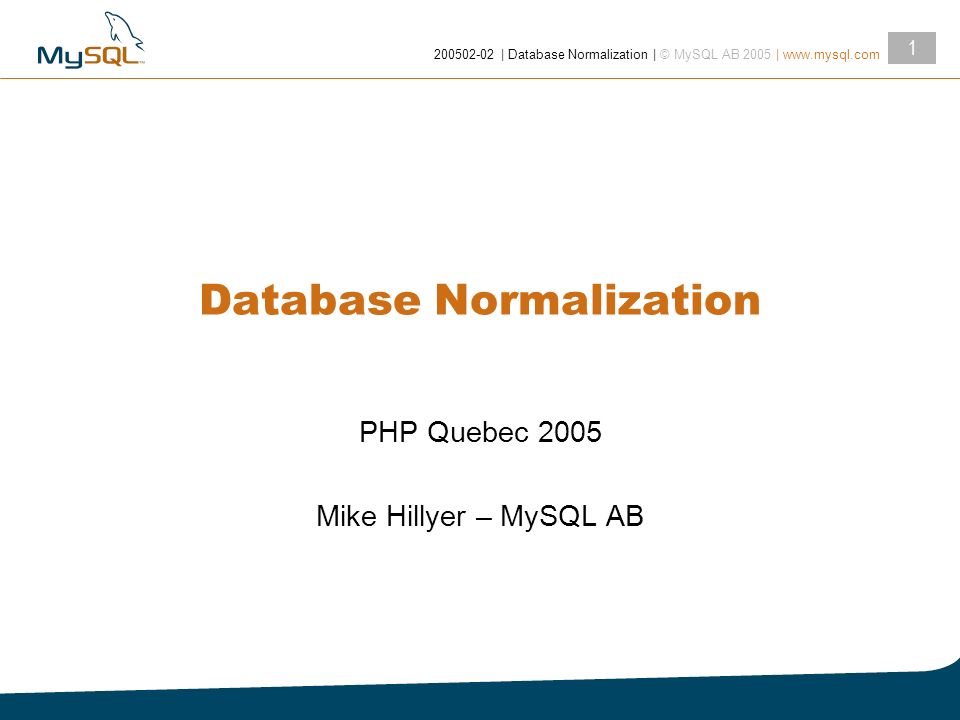 MySQL

200502-02 | Database Normalization | © MySQL AB 2005 | www.mysql.com

1

Database Normalization

PHP Quebec 2005

Mike Hillyer – MySQL AB